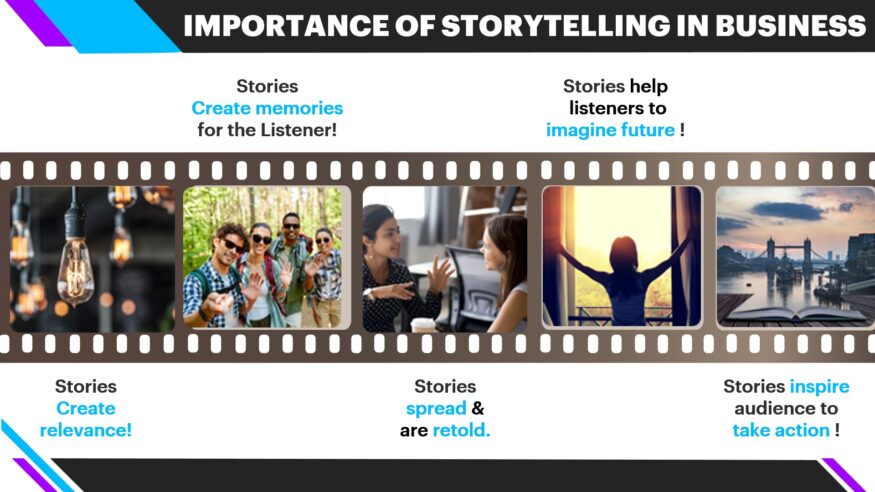 IMPORTANCE OF STORYTELLING IN BUSINESS

Stories Create memories for the Listener!

Stories help listeners to imagine future !

Stories Create relevance!

Stories spread & are retold.

Stories inspire audience to take action !